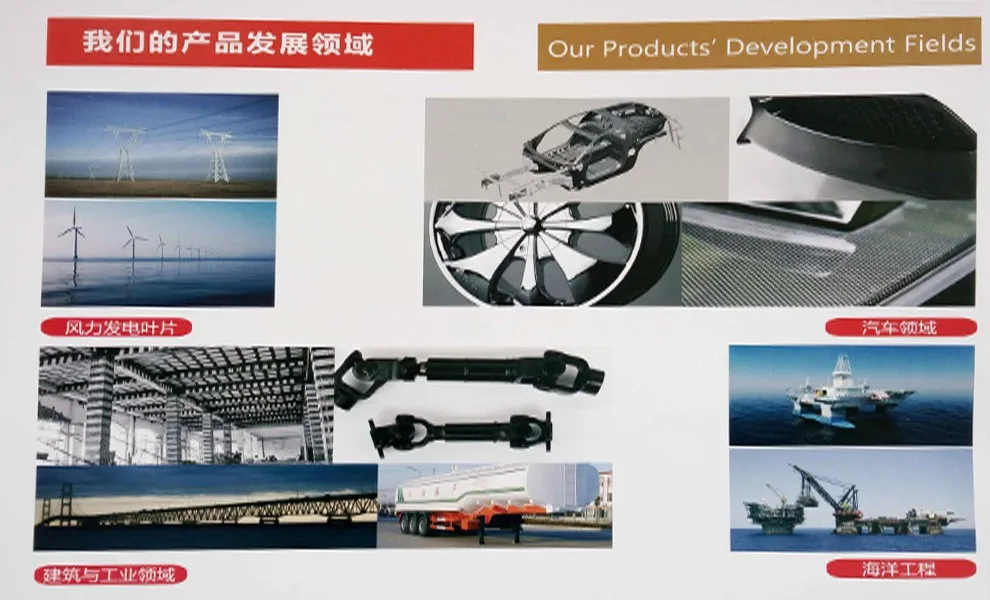 我们的产品发展领域

Our Products' Development Fields

风力发电叶片

汽车领域

建筑与工业领域

海洋工程